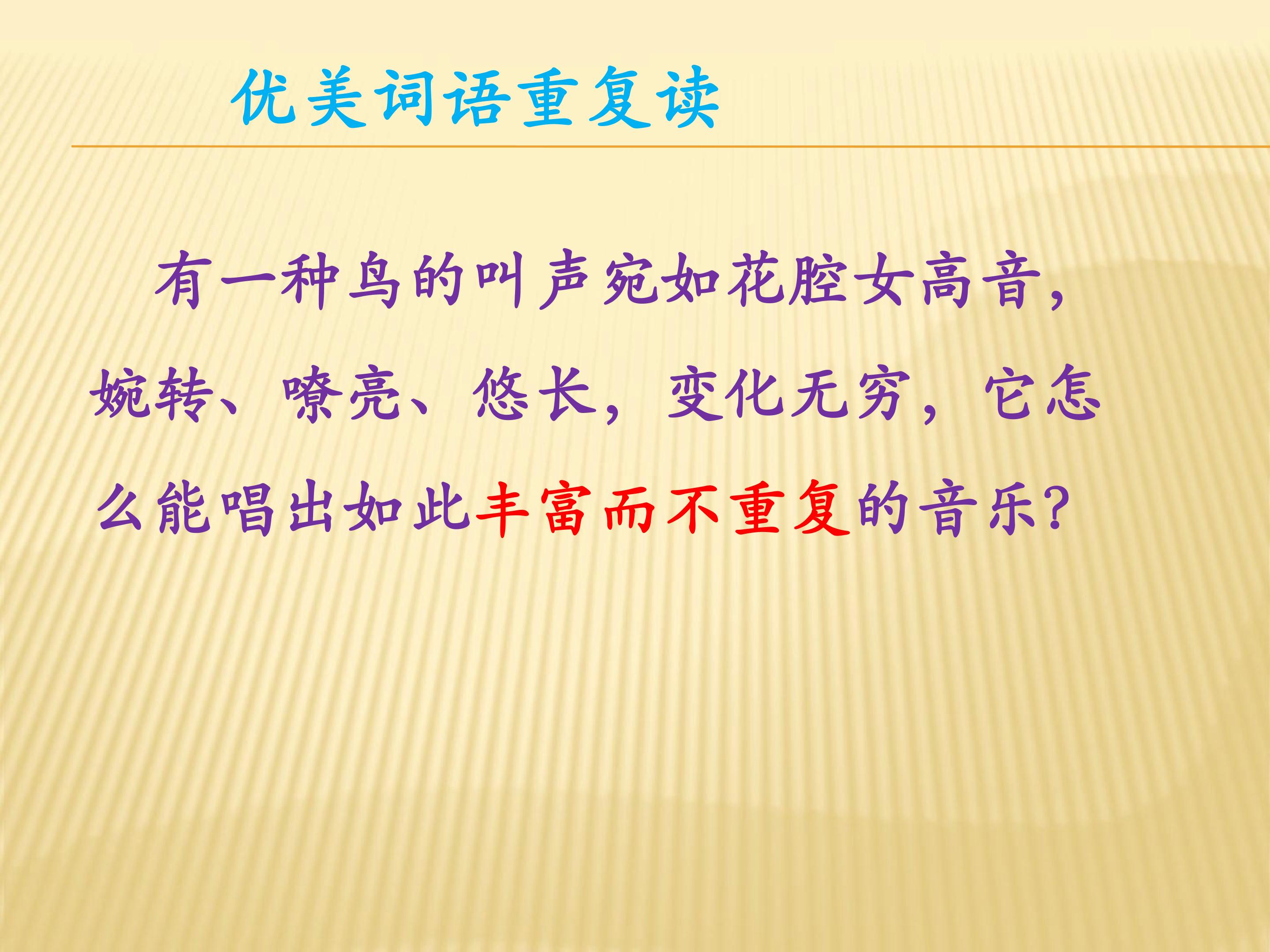 优美词语重复读

有一种鸟的叫声宛如花腔女高音，婉转、嘹亮、悠长，变化无穷，它怎么能唱出如此丰富而不重复的音乐？